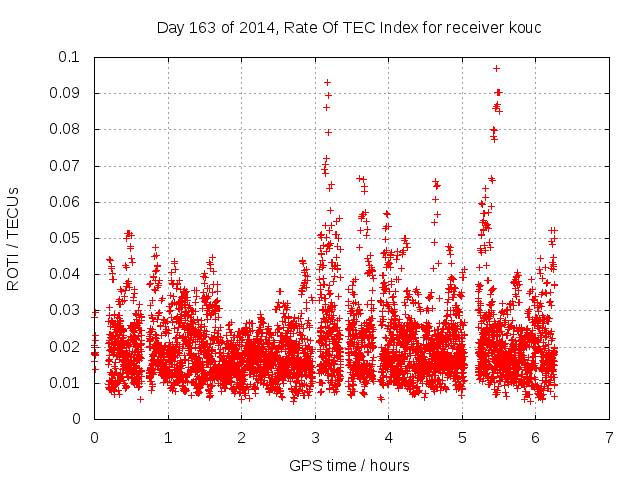 Day 163 of 2014, Rate Of TEC Index for receiver kouc

ROTI / TECUs

0.1
0.09
0.08
0.07
0.06
0.05
0.04
0.03
0.02
0.01
0

0 1 2 3 4 5 6 7

GPS time / hours